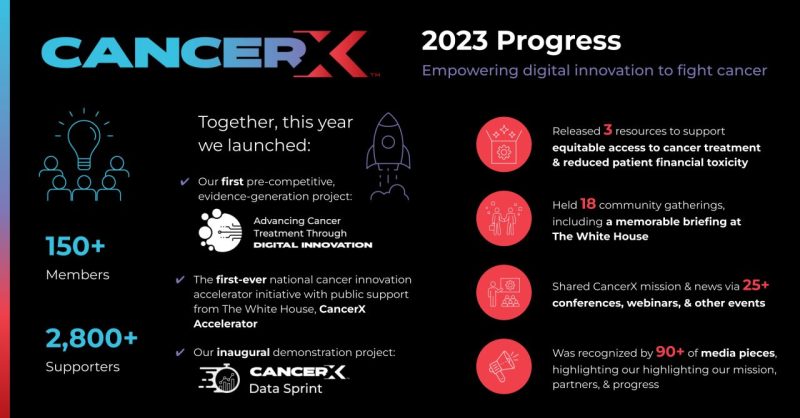 CANCERX™

2023 Progress

Empowering digital innovation to fight cancer

150+
Members

2,800+
Supporters

Together, this year we launched:

✔ Our first pre-competitive, evidence-generation project:

Advancing Cancer Treatment Through DIGITAL INNOVATION

✔ The first-ever national cancer innovation accelerator initiative with public support from The White House, CancerX Accelerator

✔ Our inaugural demonstration project:

CANCERX Data Sprint

Released 3 resources to support equitable access to cancer treatment & reduced patient financial toxicity

Held 18 community gatherings, including a memorable briefing at The White House

Shared CancerX mission & news via 25+ conferences, webinars, & other events

Was recognized by 90+ of media pieces, highlighting our highlighting our mission, partners, & progress